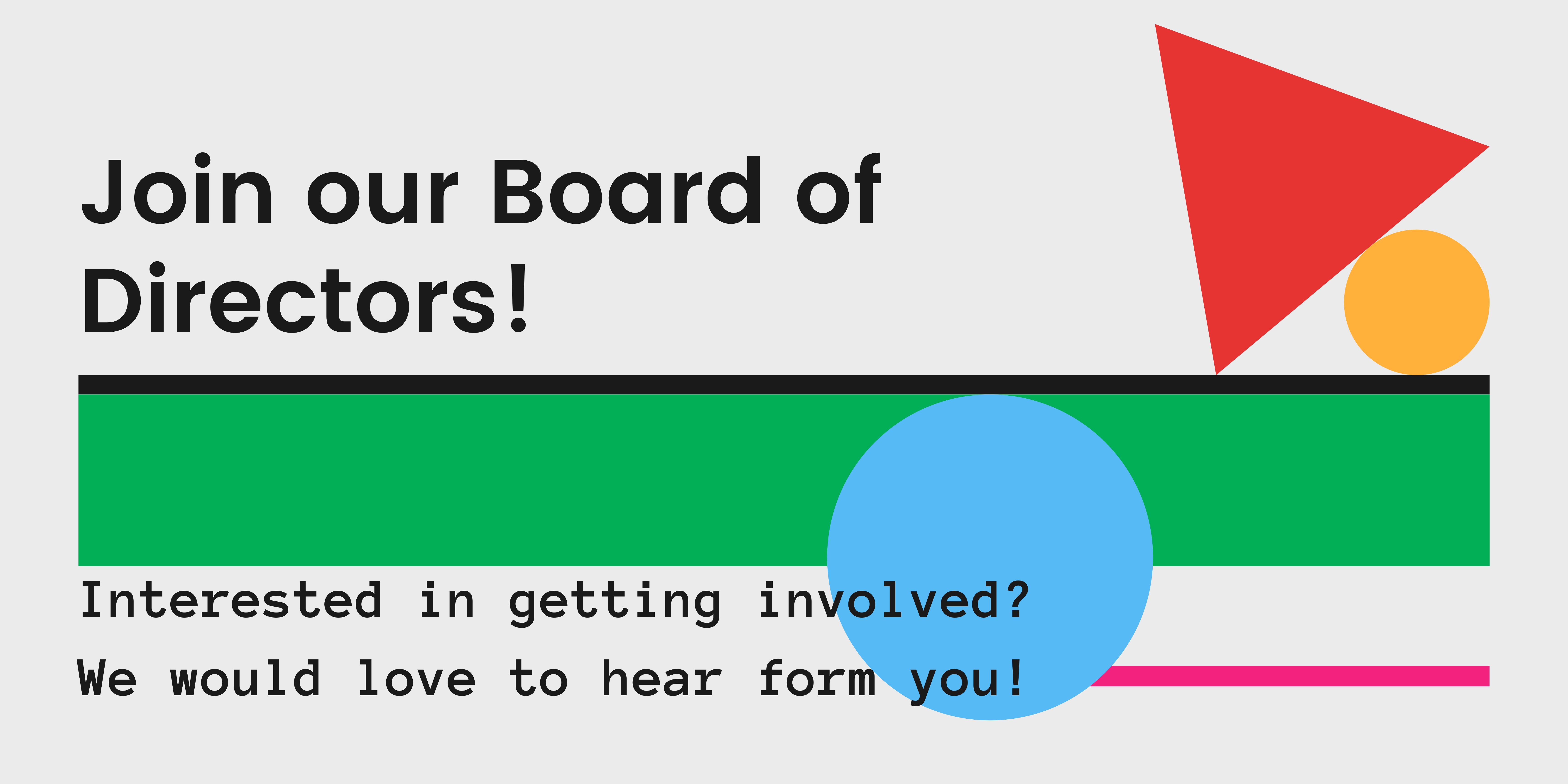 Join our Board of Directors!

Interested in getting involved?

We would love to hear form you!